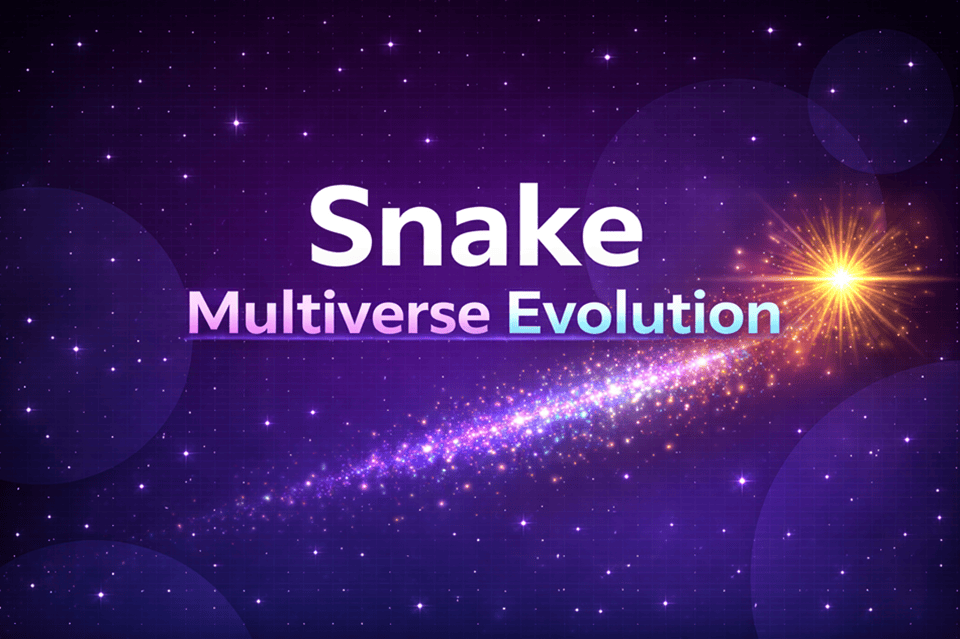 Snake
Multiverse Evolution